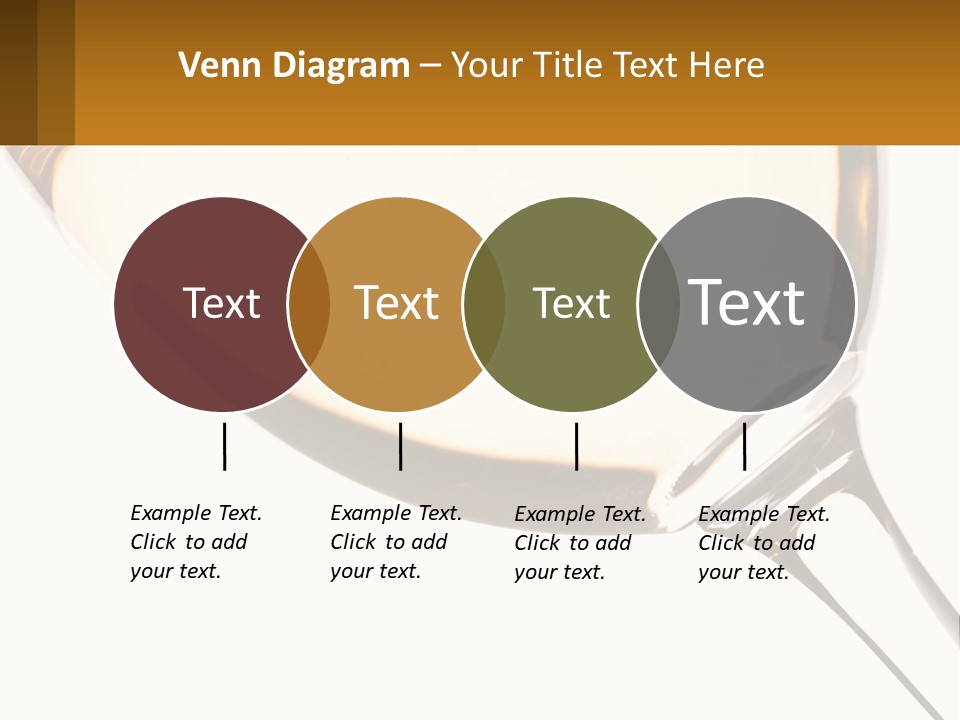 Venn Diagram – Your Title Text Here

Text

Text

Text

Text

Example Text. Click to add your text.

Example Text. Click to add your text.

Example Text. Click to add your text.

Example Text. Click to add your text.